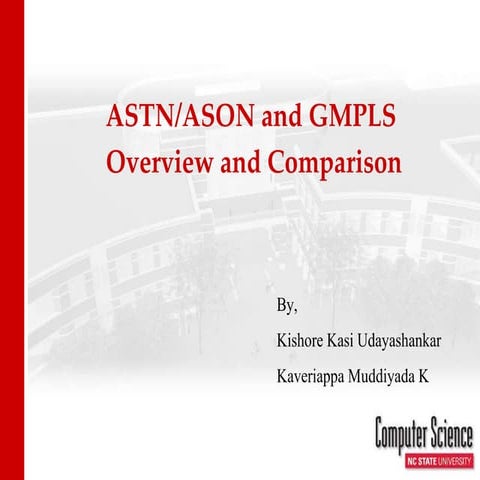 ASTN/ASON and GMPLS Overview and Comparison

By,

Kishore Kasi Udayashankar

Kaveriappa Muddiyada K

Computer Science

NC STATE UNIVERSITY